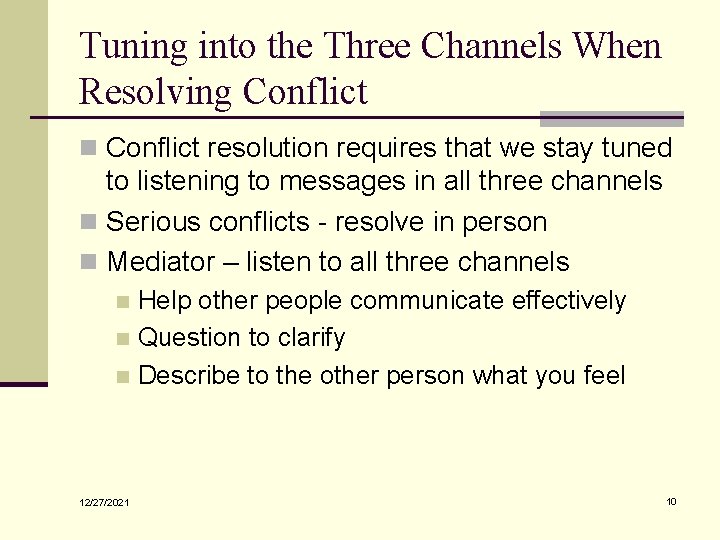 Tuning into the Three Channels When Resolving Conflict

- Conflict resolution requires that we stay tuned to listening to messages in all three channels
- Serious conflicts - resolve in person
- Mediator – listen to all three channels
  - Help other people communicate effectively
  - Question to clarify
  - Describe to the other person what you feel

12/27/2021

10